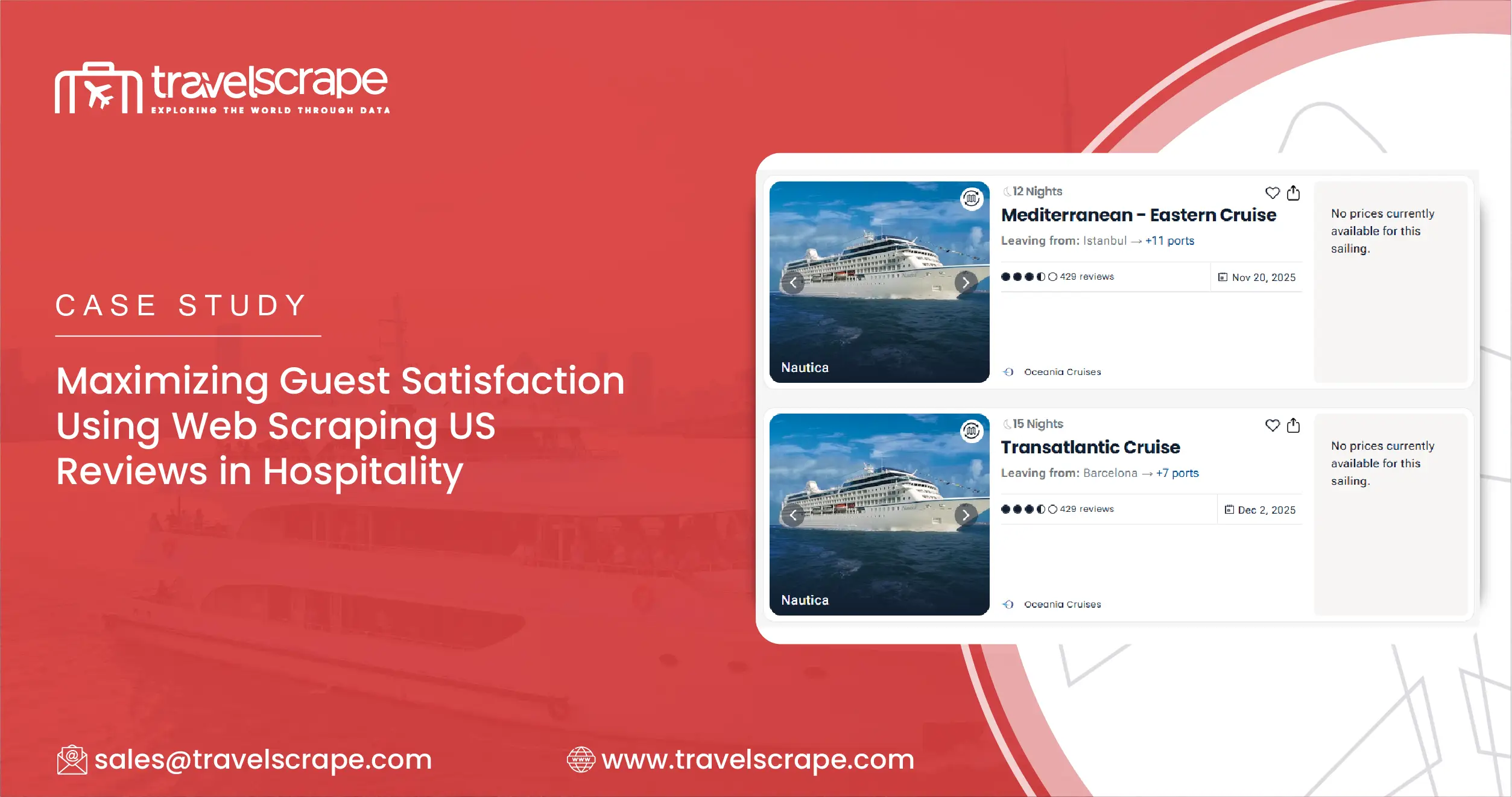 travelscrape
EXPLORING THE WORLD THROUGH DATA

CASE STUDY

Maximizing Guest Satisfaction Using Web Scraping US Reviews in Hospitality

Nautica

12 Nights
Mediterranean - Eastern Cruise
Leaving from: Istanbul → +11 ports
429 reviews
Nov 20, 2025
Oceania Cruises

No prices currently available for this sailing.

Nautica

15 Nights
Transatlantic Cruise
Leaving from: Barcelona → +7 ports
429 reviews
Dec 2, 2025
Oceania Cruises

No prices currently available for this sailing.

sales@travelscrape.com
www.travelscrape.com